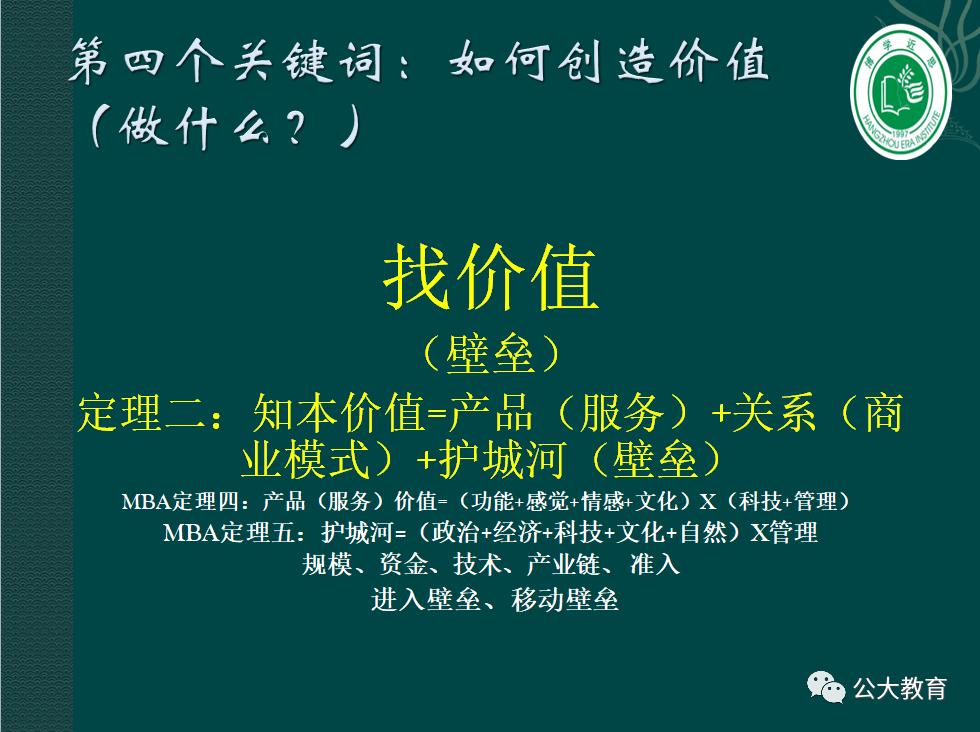 第四个关键词：如何创造价值（做什么？）

博学近思
1997
HANGZHOU ERA INSTITUTE

找价值

（壁垒）

定理二：知本价值=产品（服务）+关系（商业模式）+护城河（壁垒）

MBA定理四：产品（服务）价值=（功能+感觉+情感+文化）X（科技+管理）

MBA定理五：护城河=（政治+经济+科技+文化+自然）X管理

规模、资金、技术、产业链、准入

进入壁垒、移动壁垒

公大教育